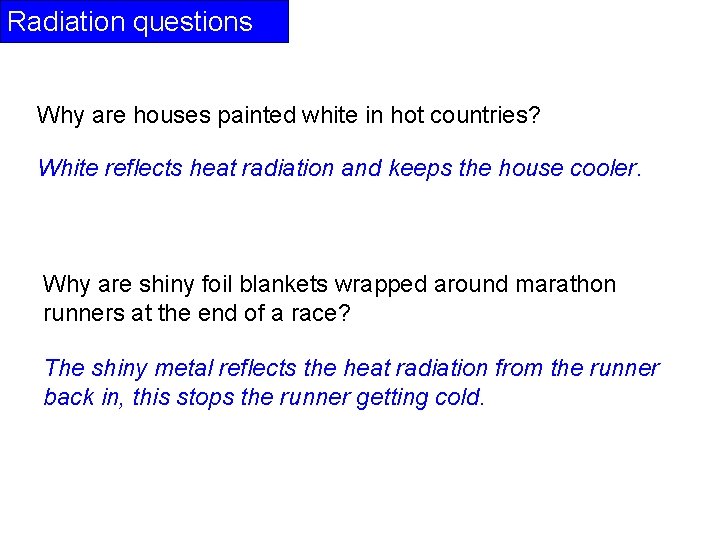 Radiation questions

Why are houses painted white in hot countries?

White reflects heat radiation and keeps the house cooler.

Why are shiny foil blankets wrapped around marathon runners at the end of a race?

The shiny metal reflects the heat radiation from the runner back in, this stops the runner getting cold.